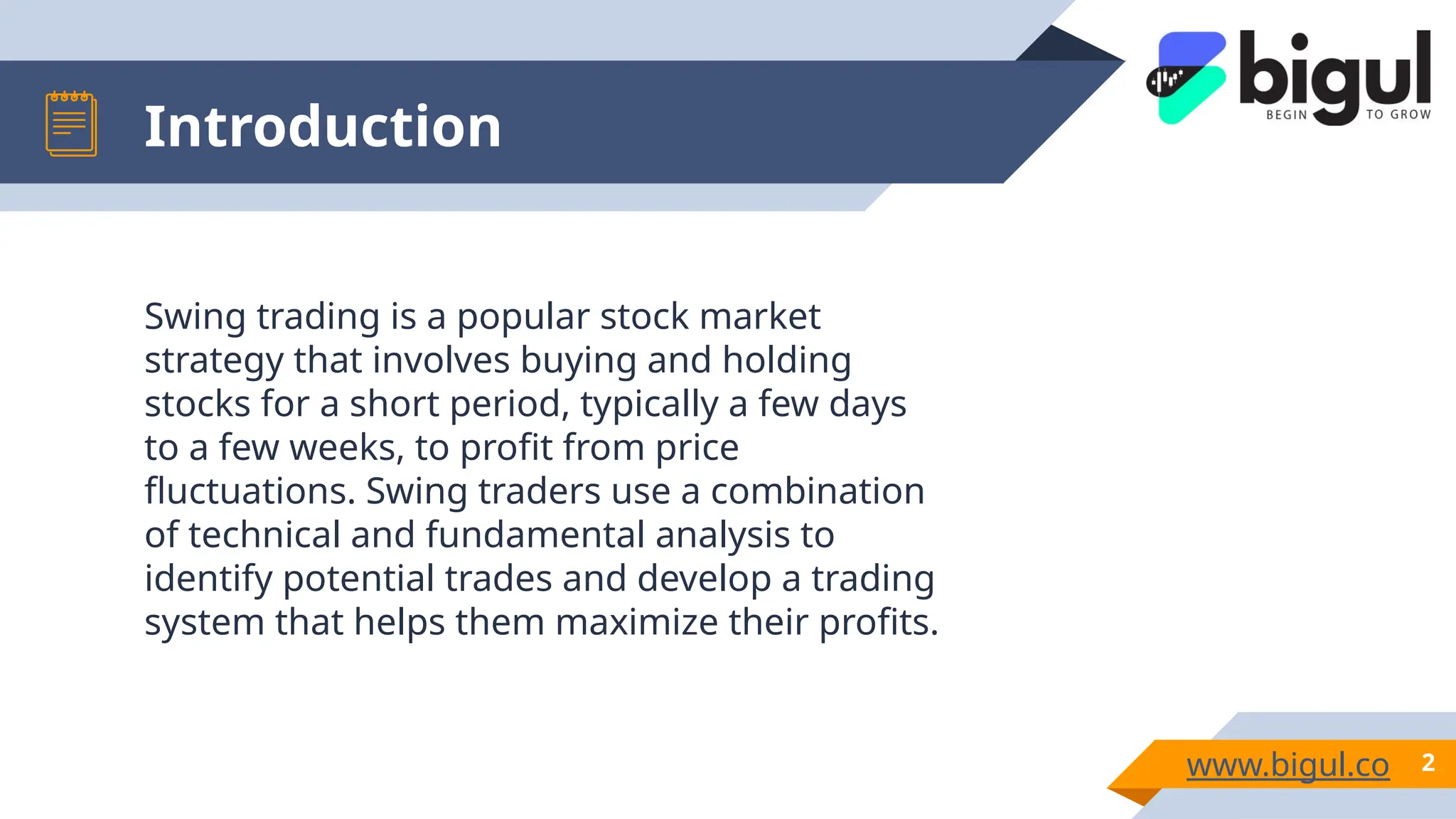 Introduction

bigul
BEGIN TO GROW

Swing trading is a popular stock market strategy that involves buying and holding stocks for a short period, typically a few days to a few weeks, to profit from price fluctuations. Swing traders use a combination of technical and fundamental analysis to identify potential trades and develop a trading system that helps them maximize their profits.

www.bigul.co 2